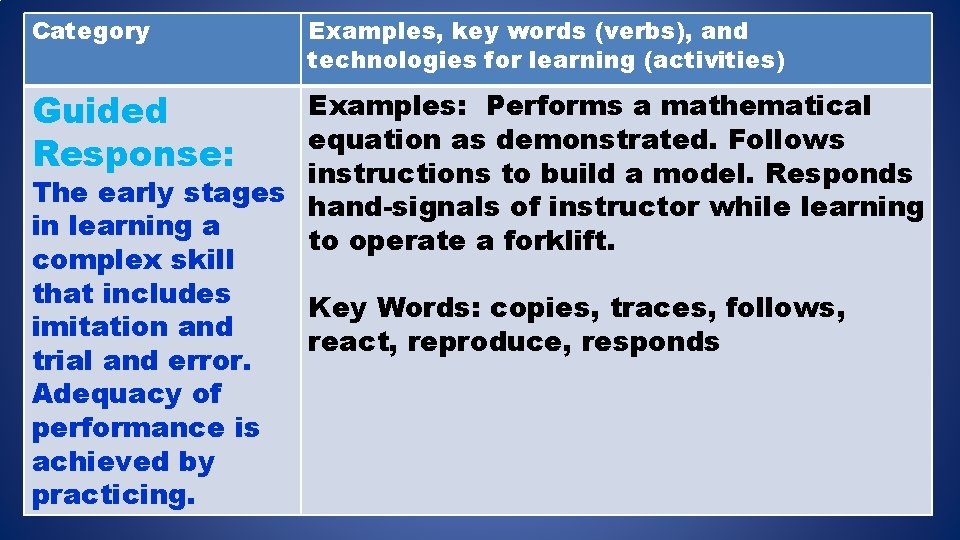 | Category | Examples, key words (verbs), and technologies for learning (activities) |
|---|---|
| Guided Response: The early stages in learning a complex skill that includes imitation and trial and error. Adequacy of performance is achieved by practicing. | Examples: Performs a mathematical equation as demonstrated. Follows instructions to build a model. Responds hand-signals of instructor while learning to operate a forklift. Key Words: copies, traces, follows, react, reproduce, responds |